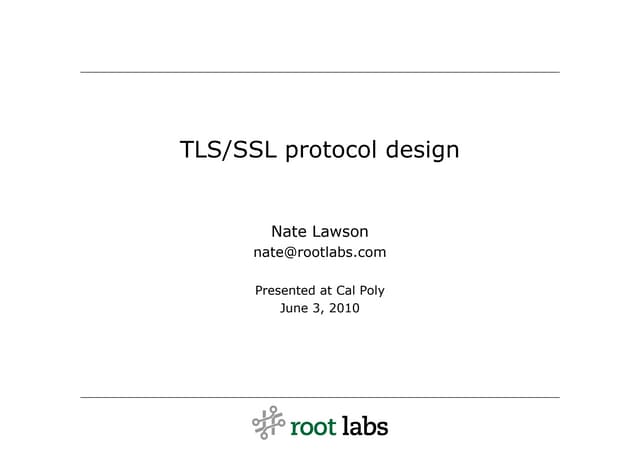 TLS/SSL protocol design

Nate Lawson
nate@rootlabs.com

Presented at Cal Poly
June 3, 2010

root labs